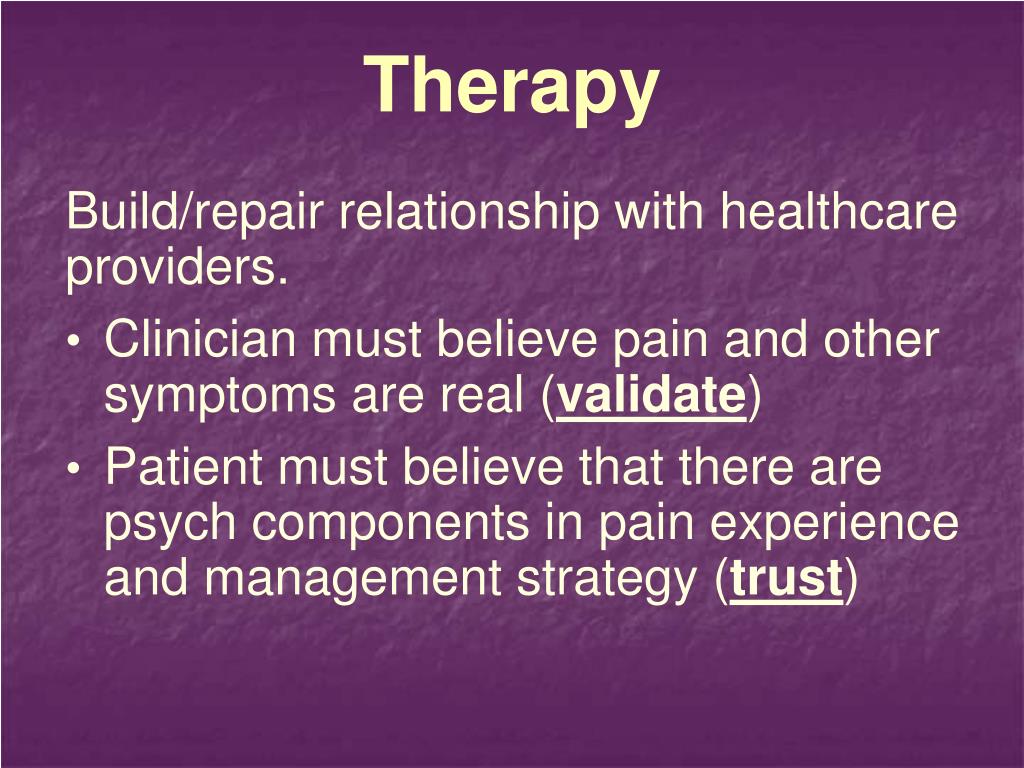 Therapy

Build/repair relationship with healthcare providers.

• Clinician must believe pain and other symptoms are real (validate)

• Patient must believe that there are psych components in pain experience and management strategy (trust)